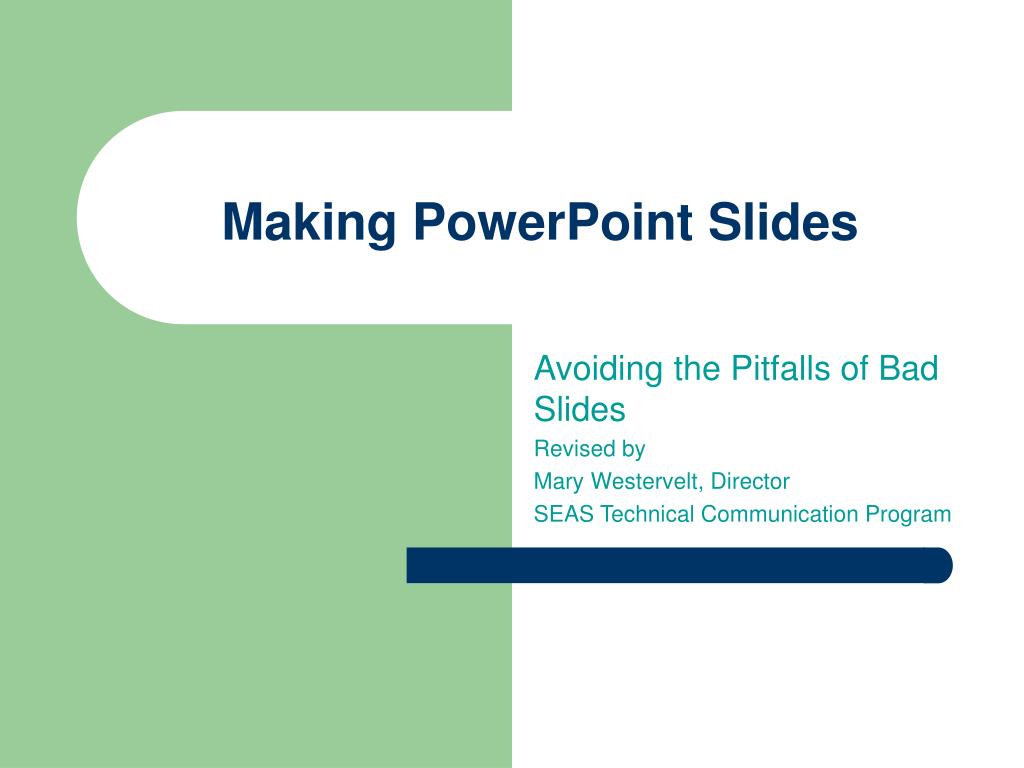 Making PowerPoint Slides

Avoiding the Pitfalls of Bad Slides

Revised by

Mary Westervelt, Director

SEAS Technical Communication Program